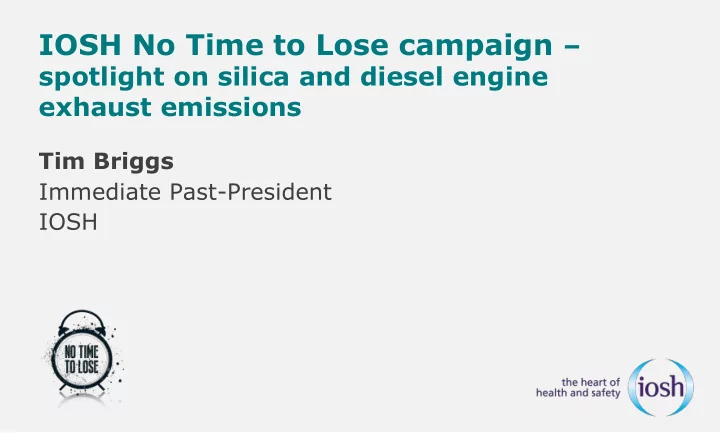 IOSH No Time to Lose campaign – spotlight on silica and diesel engine exhaust emissions

Tim Briggs
Immediate Past-President
IOSH

NO TIME TO LOSE

the heart of health and safety

iosh